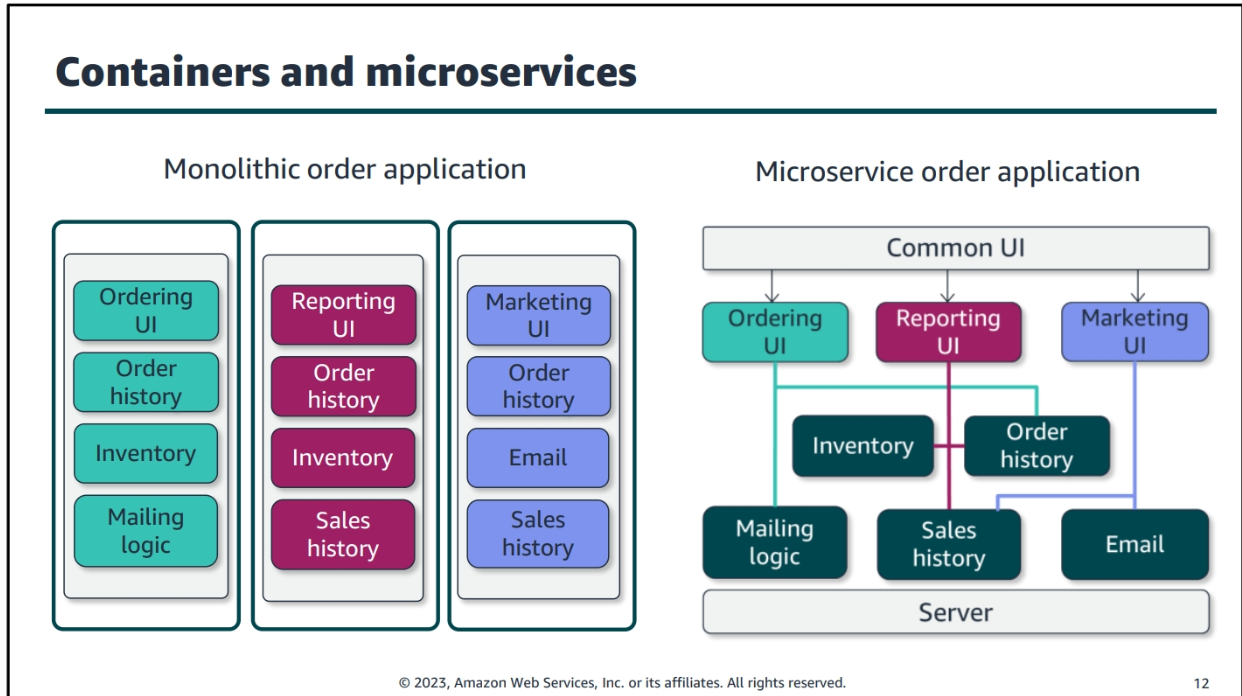 Containers and microservices

Monolithic order application

Ordering UI
Order history
Inventory
Mailing logic

Reporting UI
Order history
Inventory
Sales history

Marketing UI
Order history
Email
Sales history

Microservice order application

Common UI
Ordering UI
Reporting UI
Marketing UI
Inventory
Order history
Mailing logic
Sales history
Email
Server

© 2023, Amazon Web Services, Inc. or its affiliates. All rights reserved.

12